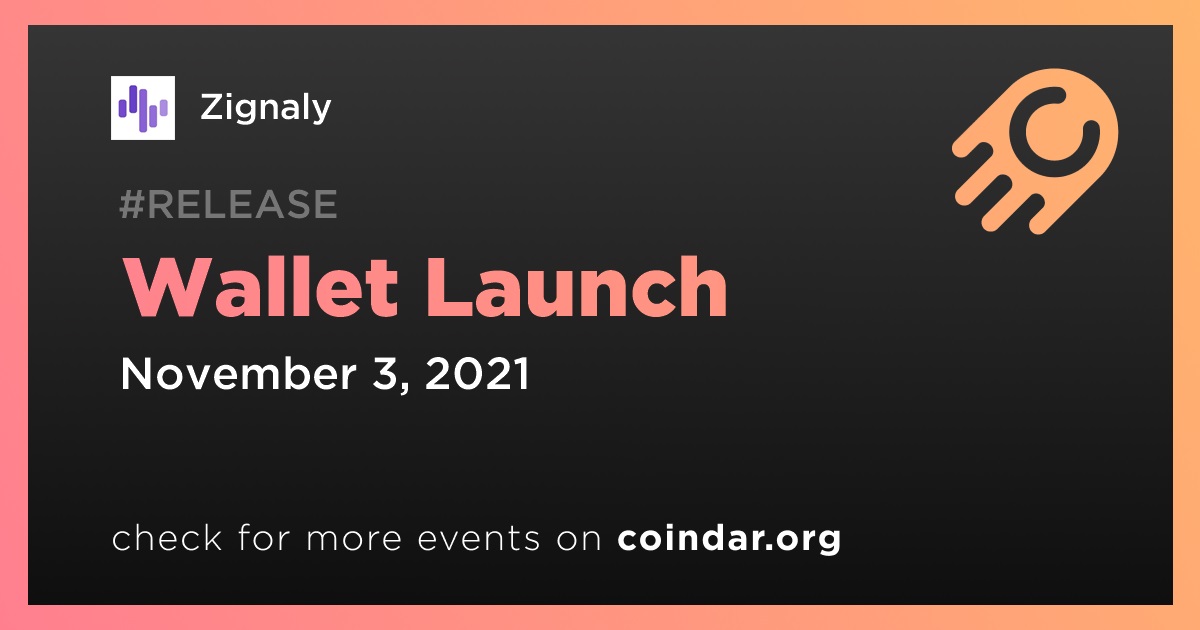 Zignaly

#RELEASE

Wallet Launch

November 3, 2021

check for more events on coindar.org